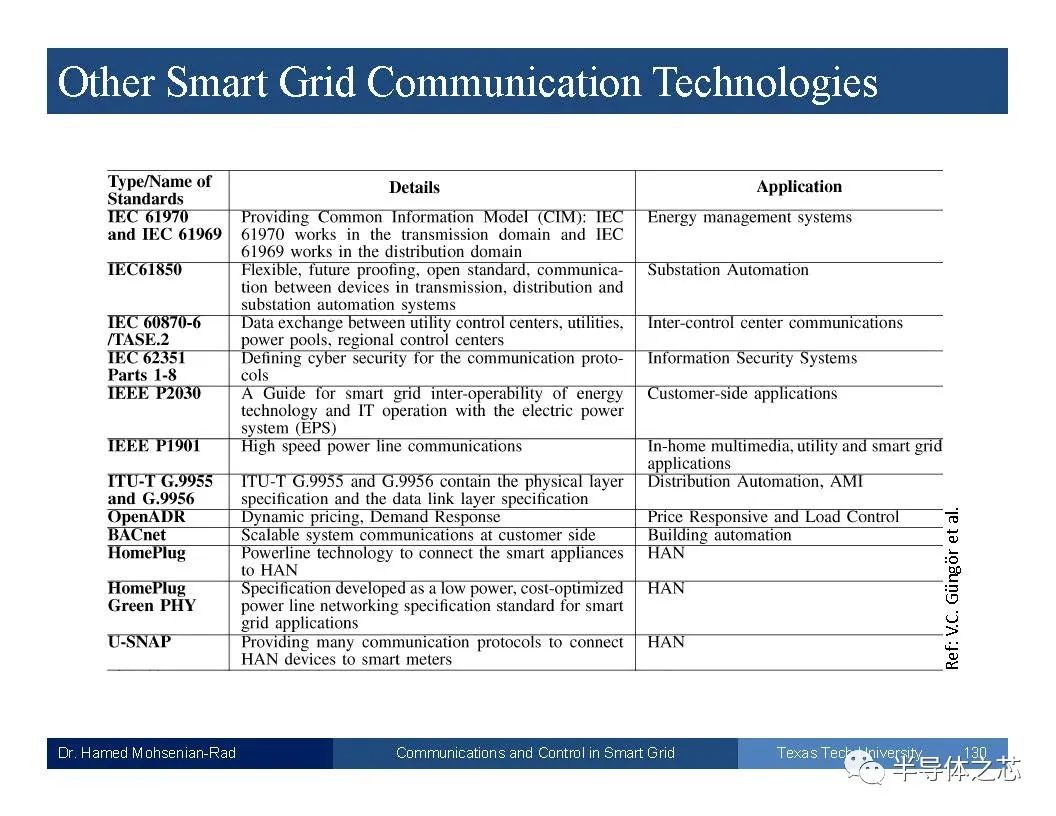 Other Smart Grid Communication Technologies

| Type/Name of Standards | Details | Application |
|---|---|---|
| IEC 61970 and IEC 61969 | Providing Common Information Model (CIM): IEC 61970 works in the transmission domain and IEC 61969 works in the distribution domain | Energy management systems |
| IEC61850 | Flexible, future proofing, open standard, communication between devices in transmission, distribution and substation automation systems | Substation Automation |
| IEC 60870-6 /TASE.2 | Data exchange between utility control centers, utilities, power pools, regional control centers | Inter-control center communications |
| IEC 62351 Parts 1-8 | Defining cyber security for the communication protocols | Information Security Systems |
| IEEE P2030 | A Guide for smart grid inter-operability of energy technology and IT operation with the electric power system (EPS) | Customer-side applications |
| IEEE P1901 | High speed power line communications | In-home multimedia, utility and smart grid applications |
| ITU-T G.9955 and G.9956 | ITU-T G.9955 and G.9956 contain the physical layer specification and the data link layer specification | Distribution Automation, AMI |
| OpenADR | Dynamic pricing, Demand Response | Price Responsive and Load Control |
| BACnet | Scalable system communications at customer side | Building automation |
| HomePlug | Powerline technology to connect the smart appliances to HAN | HAN |
| HomePlug Green PHY | Specification developed as a low power, cost-optimized power line networking specification standard for smart grid applications | HAN |
| U-SNAP | Providing many communication protocols to connect HAN devices to smart meters | HAN |

Ref: V.C. Güngör et al.

Dr. Hamed Mohsenian-Rad Communications and Control in Smart Grid Texas Tech University 130

半导体之芯